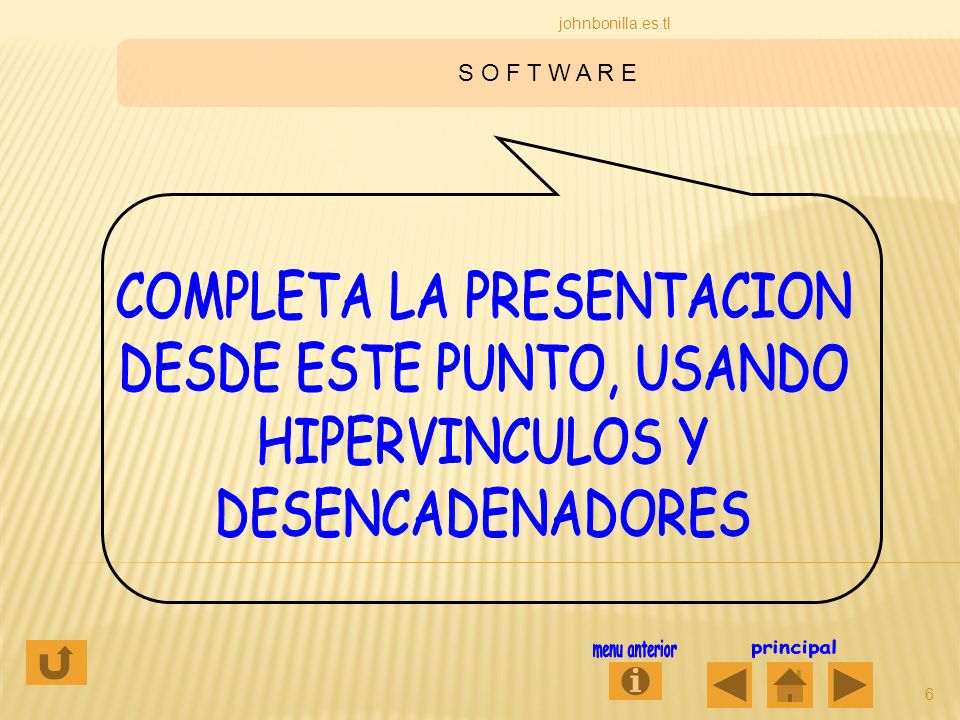 johnbonilla.es.tl

S O F T W A R E

COMPLETA LA PRESENTACION DESDE ESTE PUNTO, USANDO HIPERVINCULOS Y DESENCADENADORES

menu anterior

principal

6